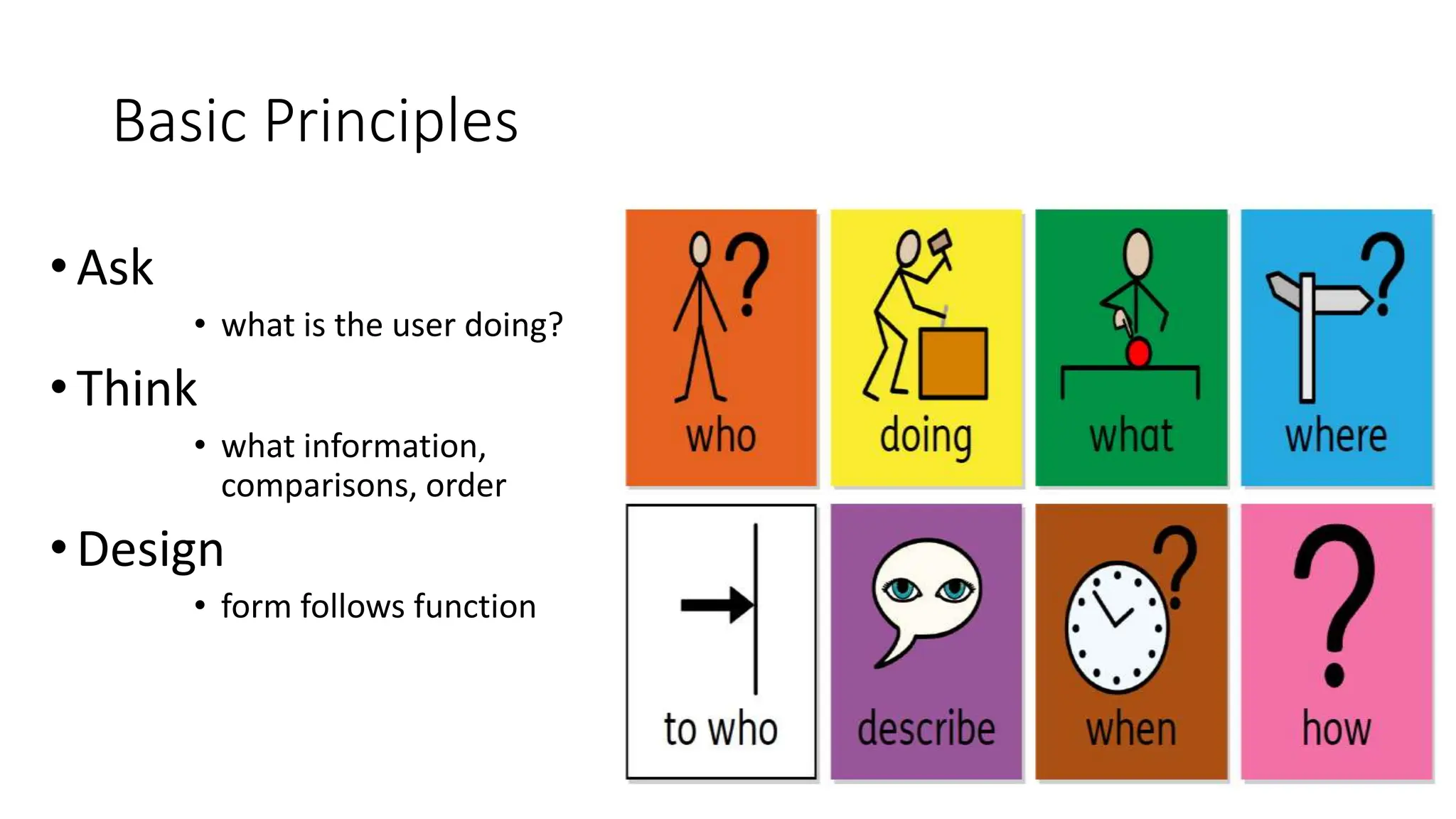 Basic Principles

• Ask
  • what is the user doing?
• Think
  • what information, comparisons, order
• Design
  • form follows function

who
doing
what
where
to who
describe
when
how